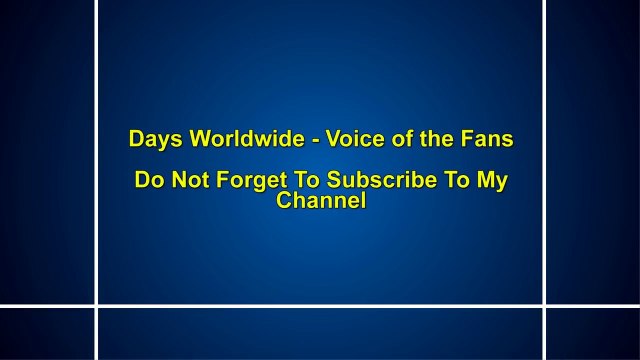 Days Worldwide - Voice of the Fans

Do Not Forget To Subscribe To My Channel